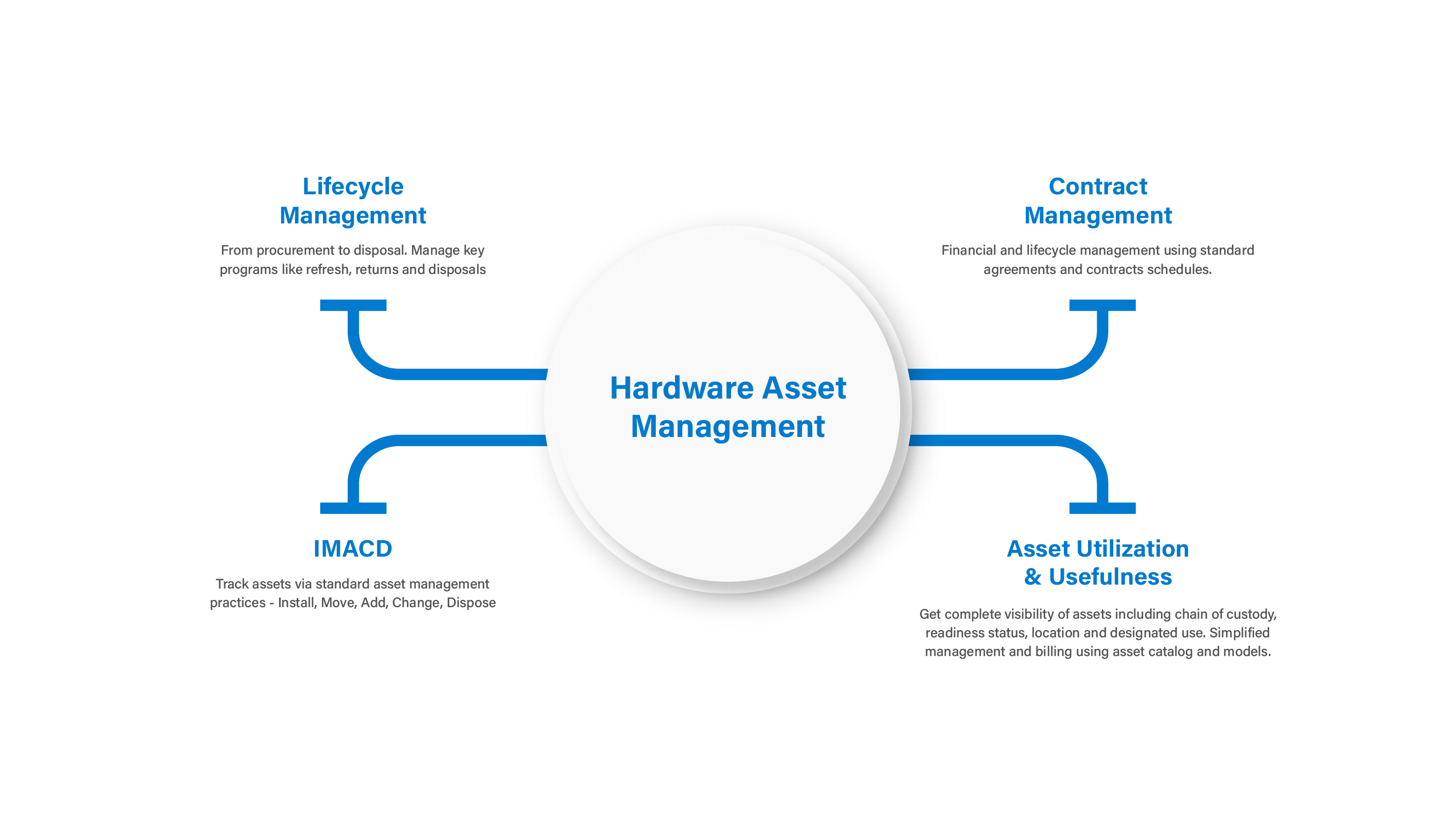 Lifecycle Management

From procurement to disposal. Manage key programs like refresh, returns and disposals

Contract Management

Financial and lifecycle management using standard agreements and contracts schedules.

Hardware Asset Management

IMACD

Track assets via standard asset management practices - Install, Move, Add, Change, Dispose

Asset Utilization & Usefulness

Get complete visibility of assets including chain of custody, readiness status, location and designated use. Simplified management and billing using asset catalog and models.